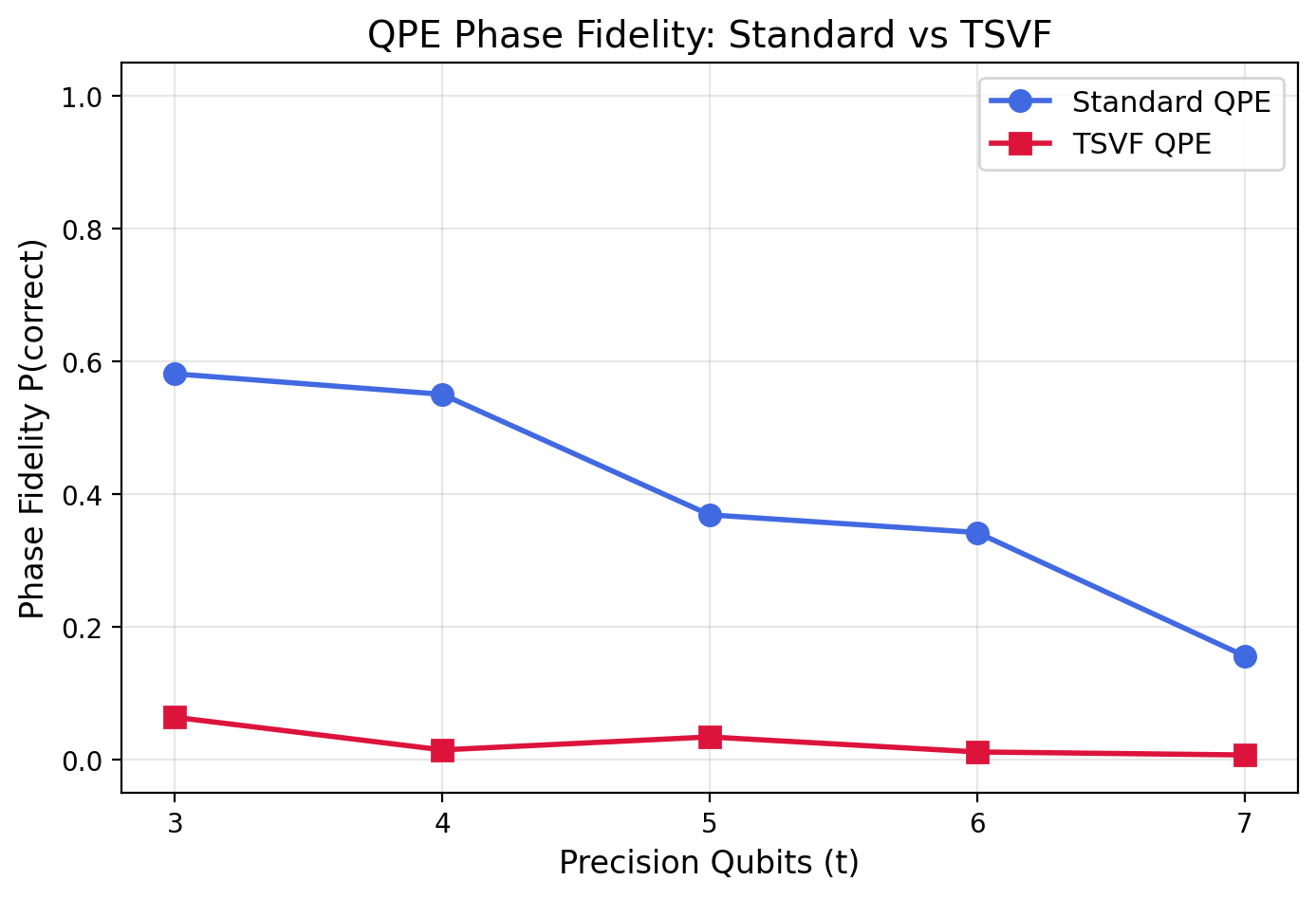 QPE Phase Fidelity: Standard vs TSVF

Standard QPE
TSVF QPE

Phase Fidelity P(correct)

1.0
0.8
0.6
0.4
0.2
0.0

3
4
5
6
7

Precision Qubits (t)